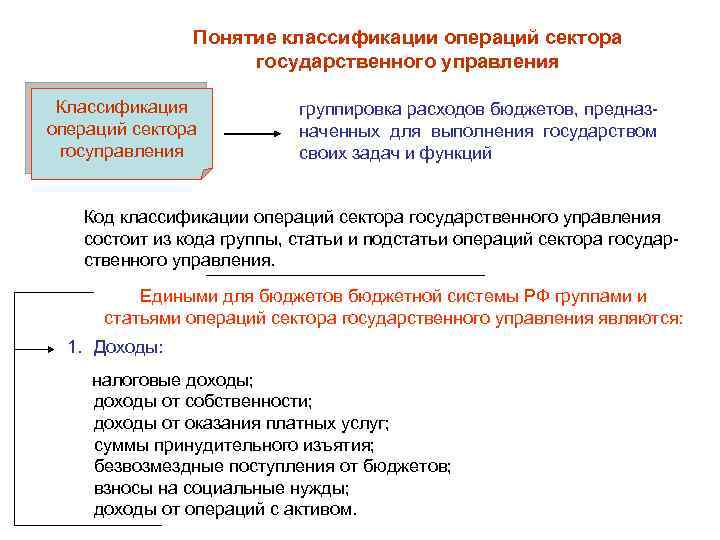 Понятие классификации операций сектора государственного управления

Классификация операций сектора госуправления

группировка расходов бюджетов, предназначенных для выполнения государством своих задач и функций

Код классификации операций сектора государственного управления состоит из кода группы, статьи и подстатьи операций сектора государственного управления.

Едиными для бюджетов бюджетной системы РФ группами и статьями операций сектора государственного управления являются:

1. Доходы:

налоговые доходы;
доходы от собственности;
доходы от оказания платных услуг;
суммы принудительного изъятия;
безвозмездные поступления от бюджетов;
взносы на социальные нужды;
доходы от операций с активом.